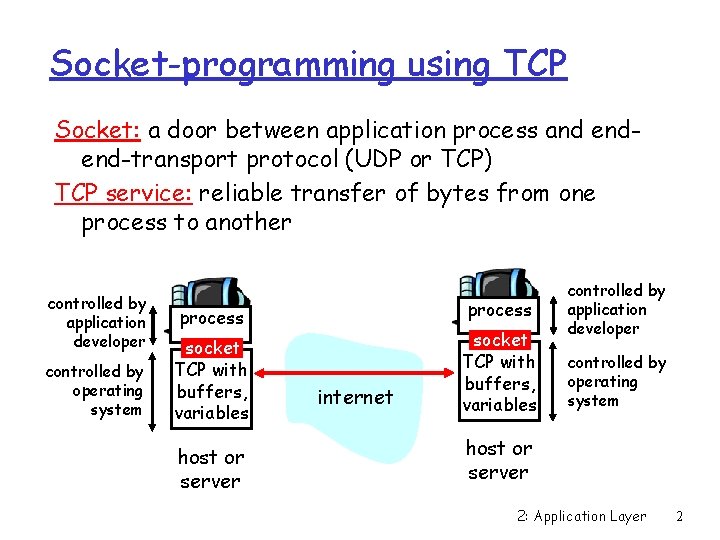 Socket-programming using TCP

Socket: a door between application process and end-end-transport protocol (UDP or TCP)

TCP service: reliable transfer of bytes from one process to another

controlled by application developer

controlled by operating system

process

socket

TCP with buffers, variables

host or server

internet

process

socket

TCP with buffers, variables

host or server

controlled by application developer

controlled by operating system

2: Application Layer 2